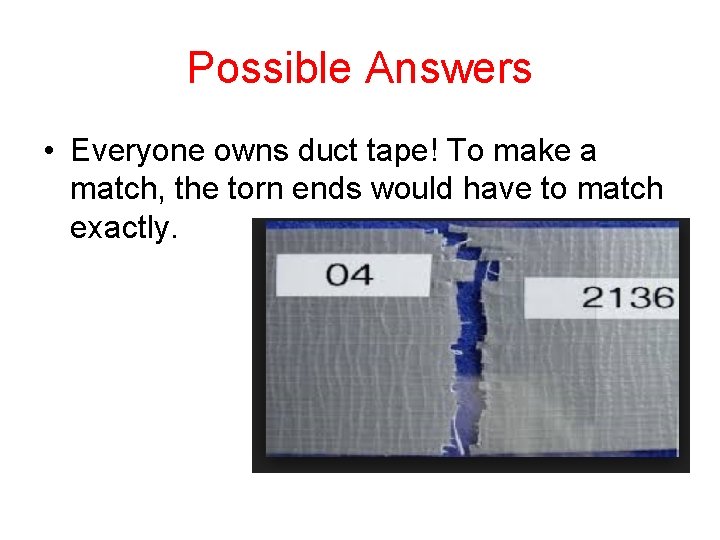 Possible Answers

• Everyone owns duct tape! To make a match, the torn ends would have to match exactly.

04

2136